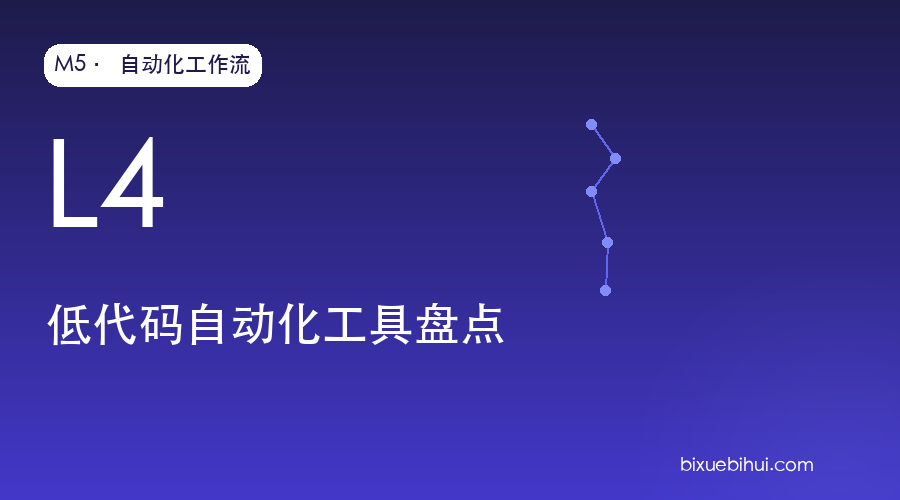 M5 · 自动化工作流

L4

低代码自动化工具盘点

bixuebihui.com